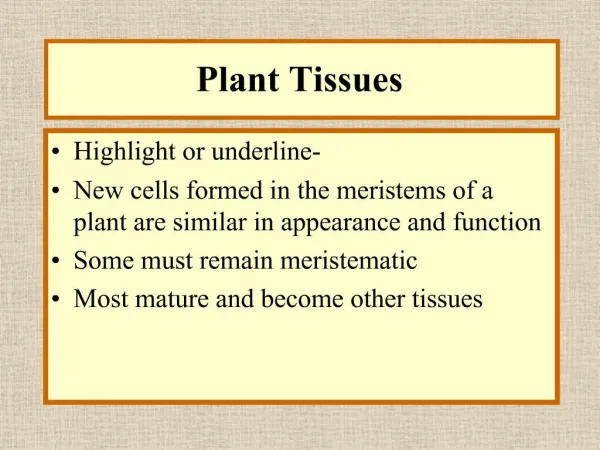 Plant Tissues

• Highlight or underline-
• New cells formed in the meristems of a plant are similar in appearance and function
• Some must remain meristematic
• Most mature and become other tissues